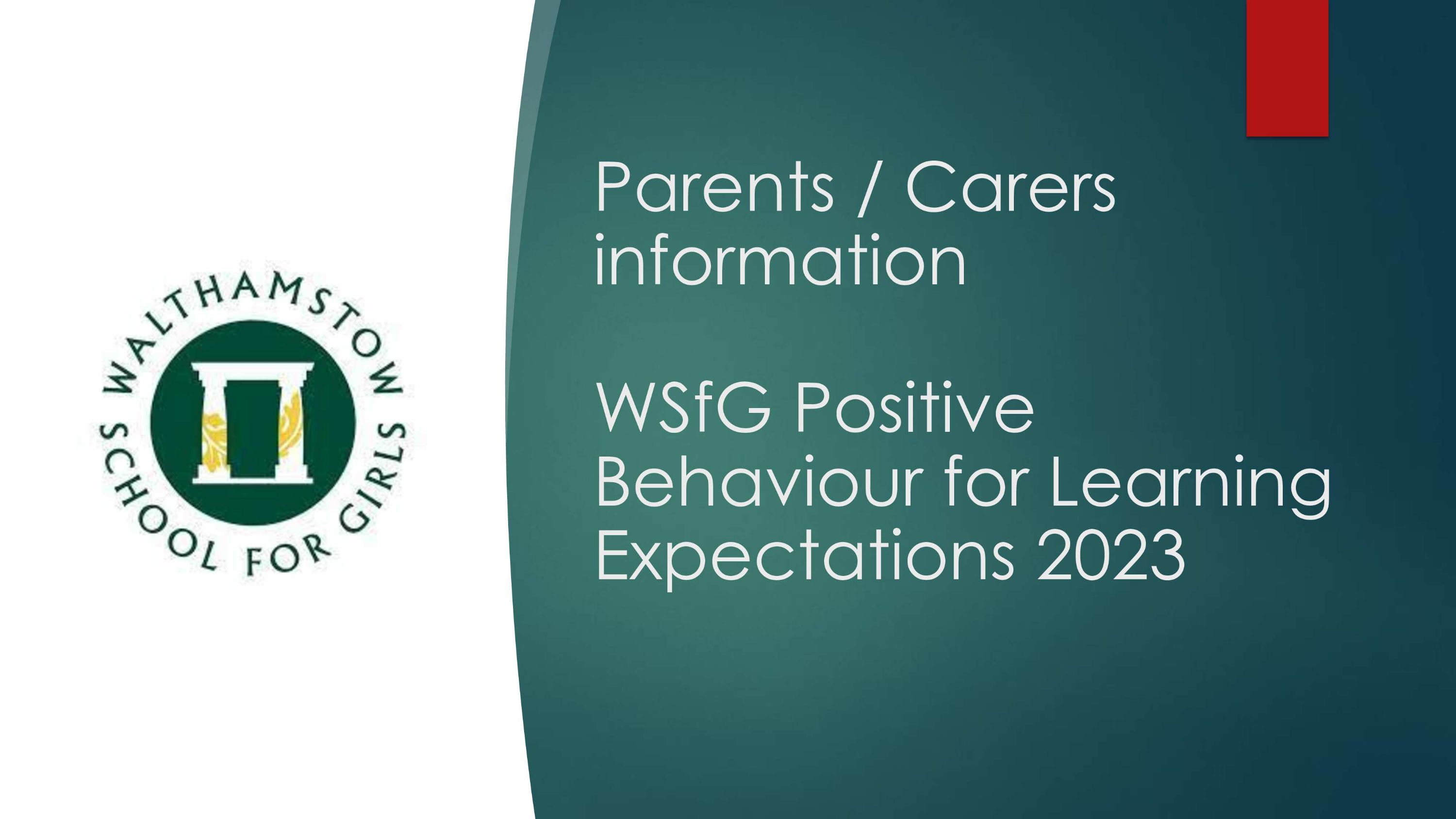 WALTHAMSTOW SCHOOL FOR GIRLS

Parents / Carers information

WSfG Positive Behaviour for Learning Expectations 2023